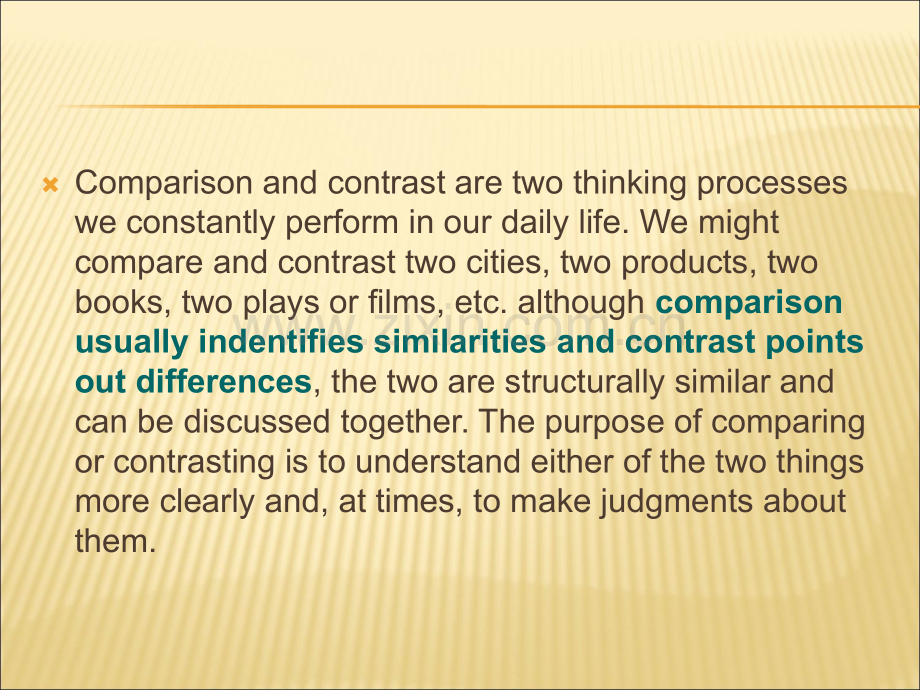 Comparison and contrast are two thinking processes we constantly perform in our daily life. We might compare and contrast two cities, two products, two books, two plays or films, etc. although comparison usually indentifies similarities and contrast points out differences, the two are structurally similar and can be discussed together. The purpose of comparing or contrasting is to understand either of the two things more clearly and, at times, to make judgments about them.

www.zixin.com.cn